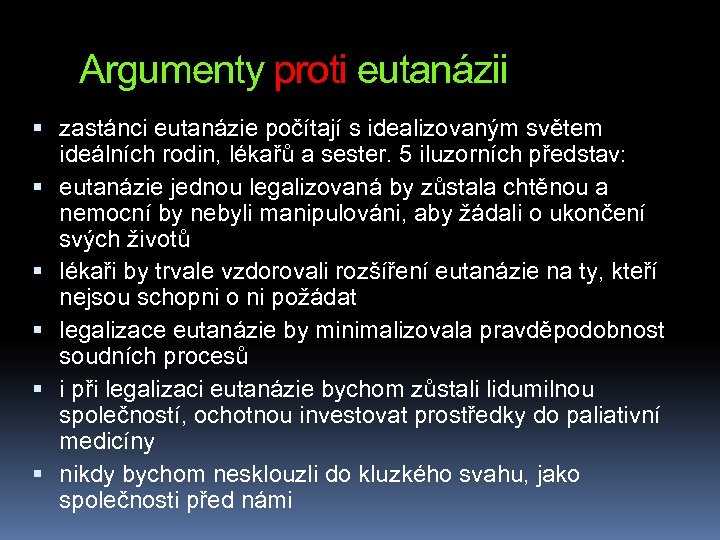 Argumenty proti eutanázii

▪ zastánci eutanázie počítají s idealizovaným světem ideálních rodin, lékařů a sester. 5 iluzorních představ:
▪ eutanázie jednou legalizovaná by zůstala chtěnou a nemocní by nebyli manipulováni, aby žádali o ukončení svých životů
▪ lékaři by trvale vzdorovali rozšíření eutanázie na ty, kteří nejsou schopni o ni požádat
▪ legalizace eutanázie by minimalizovala pravděpodobnost soudních procesů
▪ i při legalizaci eutanázie bychom zůstali lidumilnou společností, ochotnou investovat prostředky do paliativní medicíny
▪ nikdy bychom nesklouzli do kluzkého svahu, jako společnosti před námi